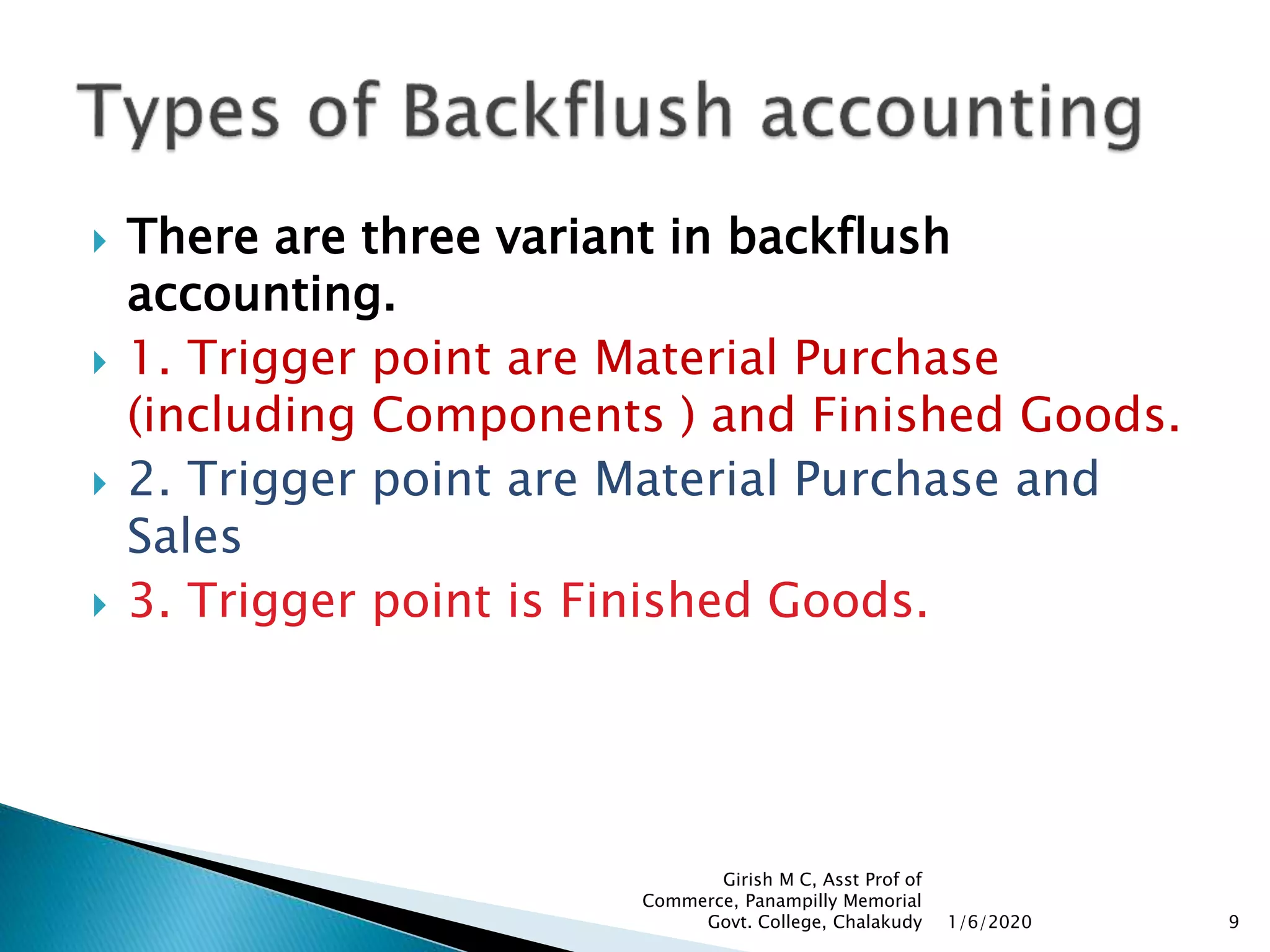 Types of Backflush accounting

There are three variant in backflush accounting.

1. Trigger point are Material Purchase (including Components ) and Finished Goods.

2. Trigger point are Material Purchase and Sales

3. Trigger point is Finished Goods.

Girish M C, Asst Prof of Commerce, Panampilly Memorial Govt. College, Chalakudy

1/6/2020

9